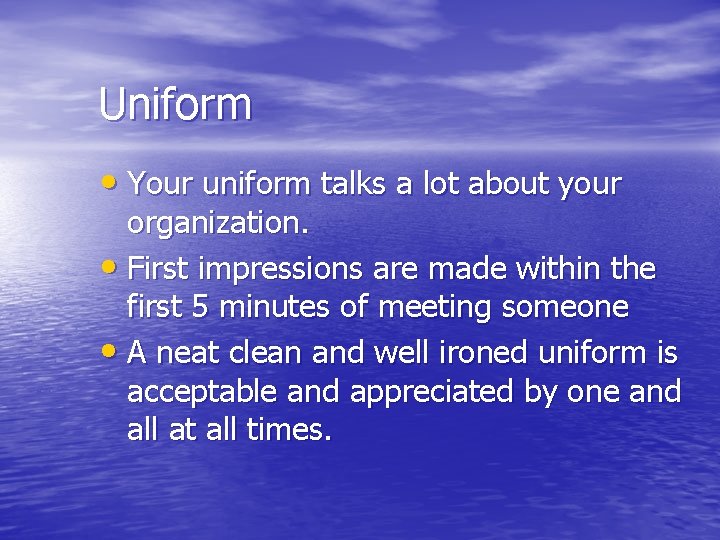 Uniform

• Your uniform talks a lot about your organization.
• First impressions are made within the first 5 minutes of meeting someone
• A neat clean and well ironed uniform is acceptable and appreciated by one and all at all times.